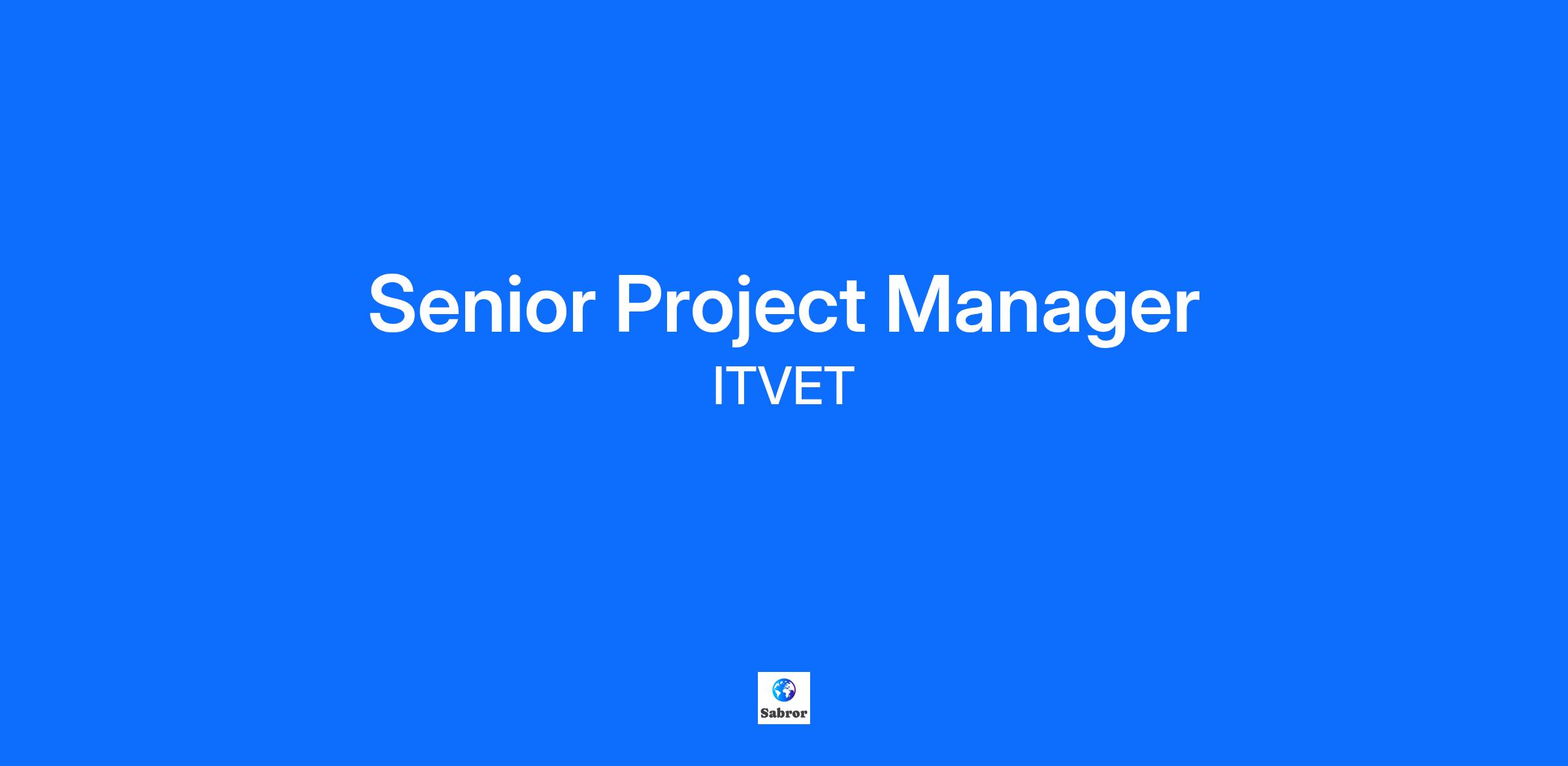 Senior Project Manager
ITVET

Sabror